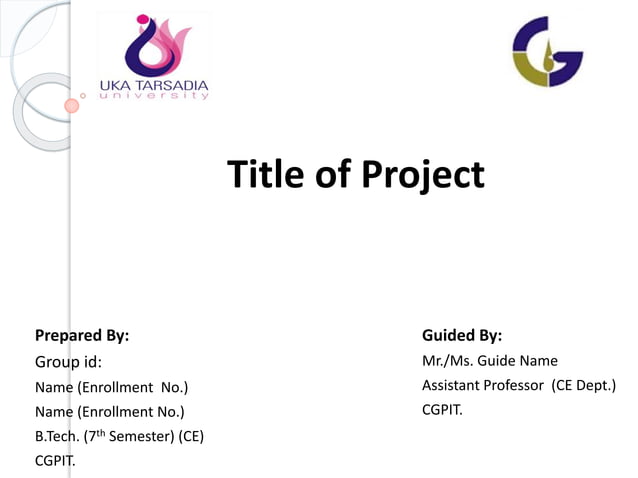 UKA TARSADIA
university

Title of Project

Prepared By:
Group id:
Name (Enrollment No.)
Name (Enrollment No.)
B.Tech. (7$^{th}$ Semester) (CE)
CGPIT.

Guided By:
Mr./Ms. Guide Name
Assistant Professor (CE Dept.)
CGPIT.